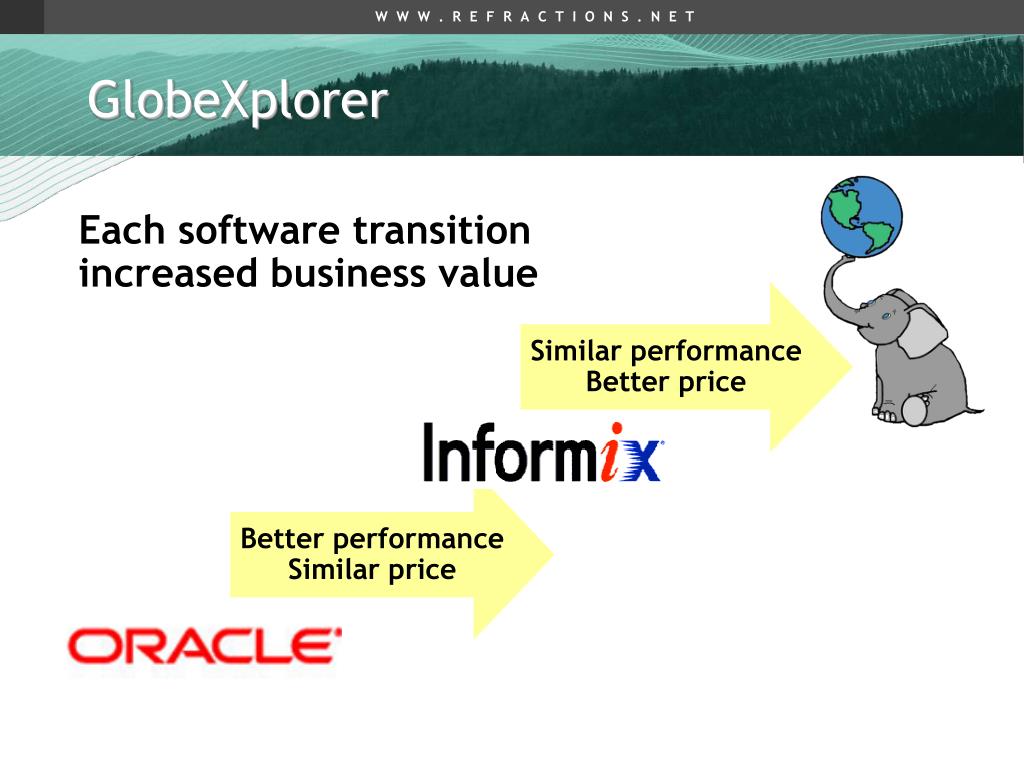 WWW.REFRACTIONS.NET

GlobeXplorer

Each software transition increased business value

Similar performance
Better price

Informix

Better performance
Similar price

ORACLE